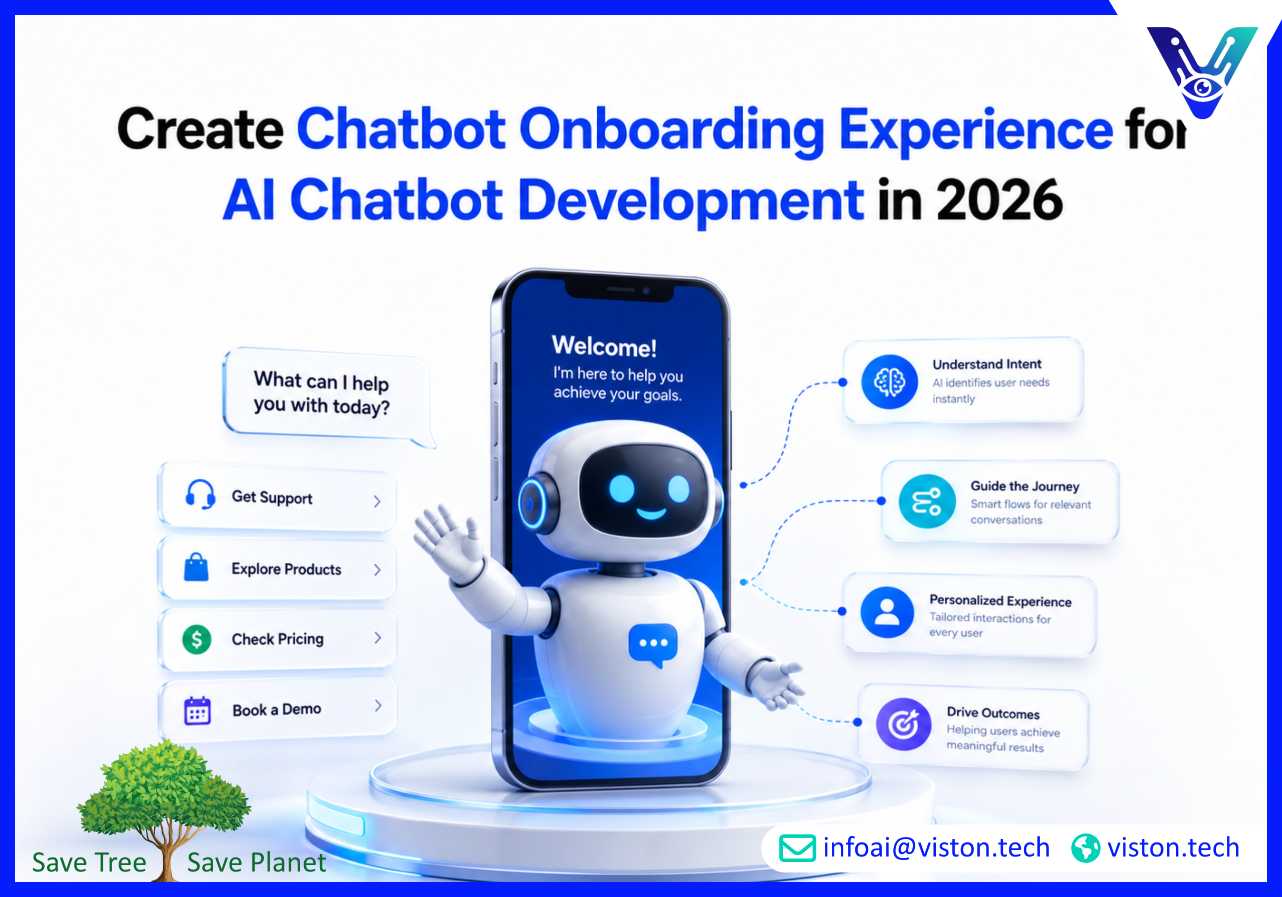 Create Chatbot Onboarding Experience for AI Chatbot Development in 2026

What can I help you with today?

Get Support

Explore Products

Check Pricing

Book a Demo

Welcome!
I'm here to help you achieve your goals.

Understand Intent
AI identifies user needs instantly

Guide the Journey
Smart flows for relevant conversations

Personalized Experience
Tailored interactions for every user

Drive Outcomes
Helping users achieve meaningful results

Save Tree Save Planet

infoai@viston.tech viston.tech